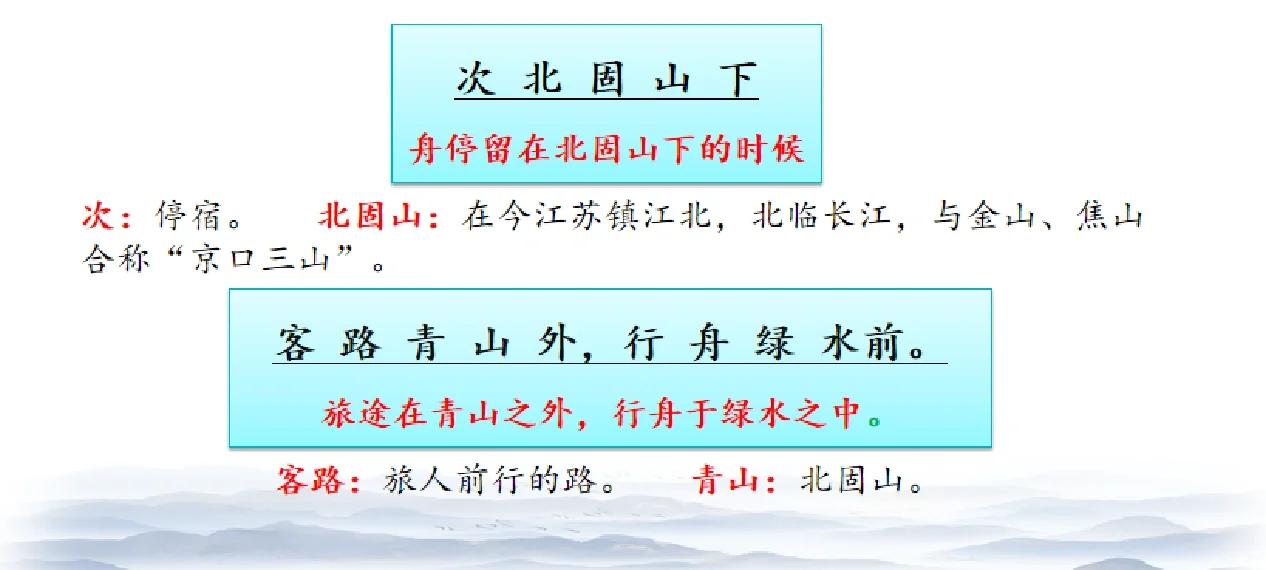 次 北 固 山 下

舟停留在北固山下的时候

次：停宿。　北固山：在今江苏镇江北，北临长江，与金山、焦山合称“京口三山”。

客 路 青 山 外，行 舟 绿 水前。

旅途在青山之外，行舟于绿水之中。

客路：旅人前行的路。　青山：北固山。